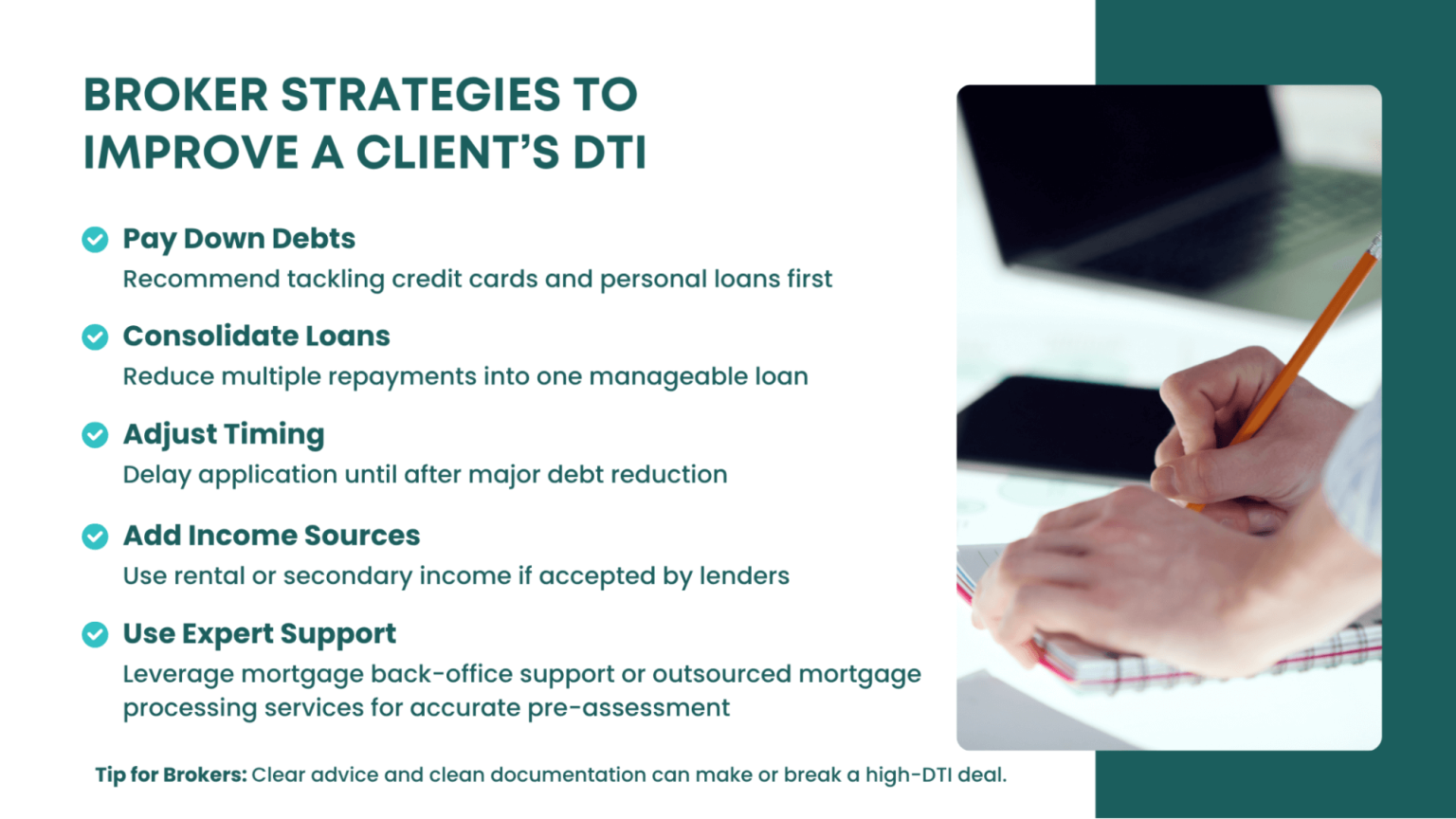 BROKER STRATEGIES TO IMPROVE A CLIENT'S DTI

Pay Down Debts
Recommend tackling credit cards and personal loans first

Consolidate Loans
Reduce multiple repayments into one manageable loan

Adjust Timing
Delay application until after major debt reduction

Add Income Sources
Use rental or secondary income if accepted by lenders

Use Expert Support
Leverage mortgage back-office support or outsourced mortgage processing services for accurate pre-assessment

Tip for Brokers: Clear advice and clean documentation can make or break a high-DTI deal.